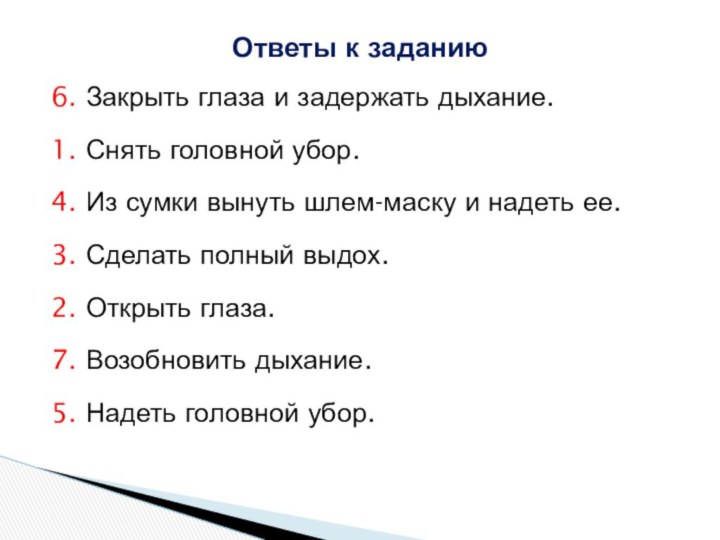 Ответы к заданию

6. Закрыть глаза и задержать дыхание.

1. Снять головной убор.

4. Из сумки вынуть шлем-маску и надеть ее.

3. Сделать полный выдох.

2. Открыть глаза.

7. Возобновить дыхание.

5. Надеть головной убор.